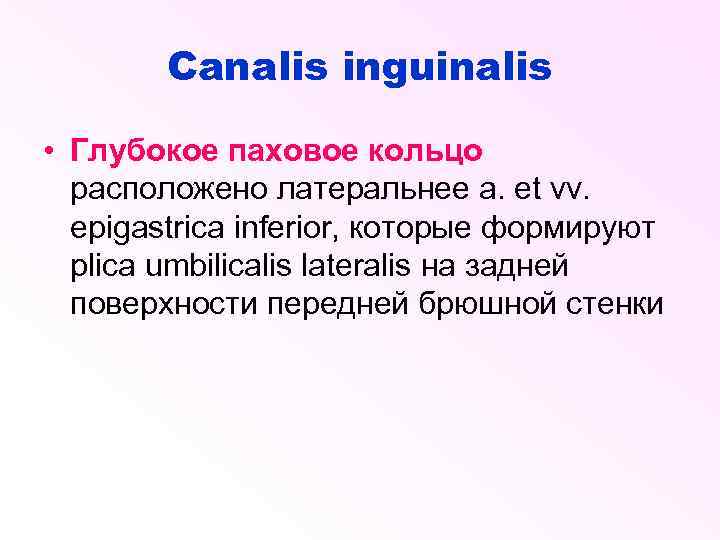 Canalis inguinalis

• Глубокое паховое кольцо расположено латеральнее a. et vv. epigastrica inferior, которые формируют plica umbilicalis lateralis на задней поверхности передней брюшной стенки